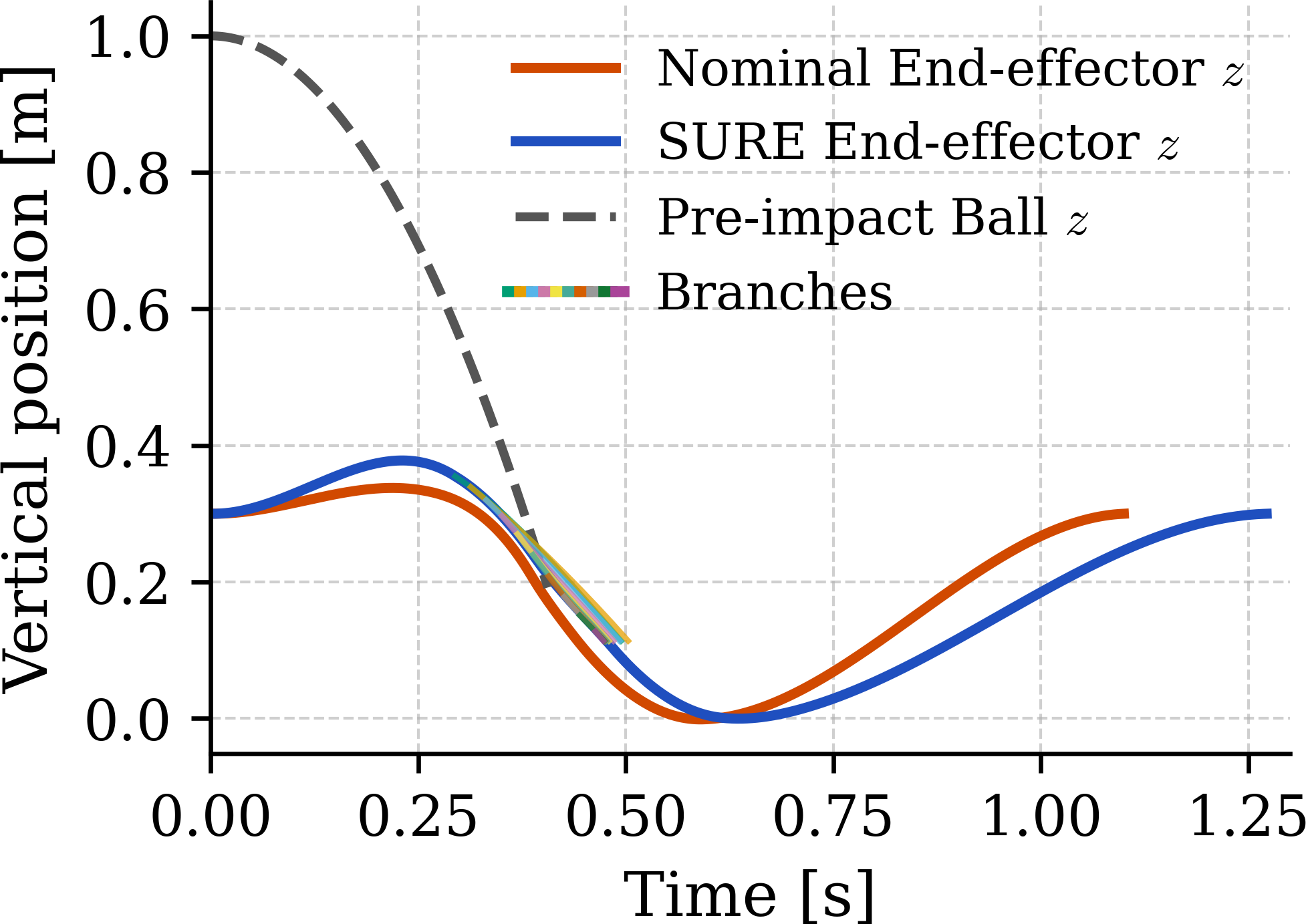 Vertical position [m]

1.0
0.8
0.6
0.4
0.2
0.0

Nominal End-effector $z$
SURE End-effector $z$
Pre-impact Ball $z$
Branches

0.00 0.25 0.50 0.75 1.00 1.25

Time [s]